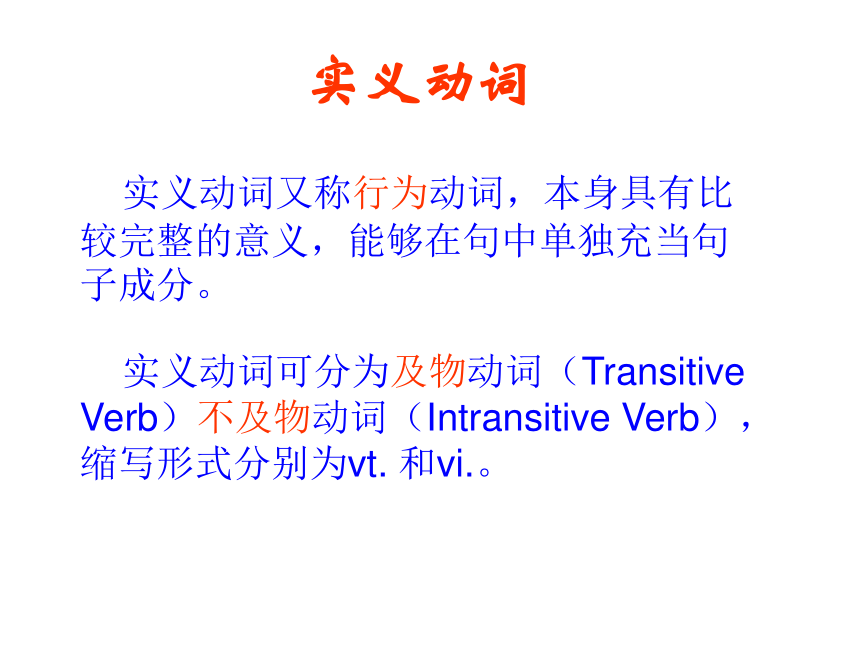 实义动词

实义动词又称行为动词，本身具有比较完整的意义，能够在句中单独充当句子成分。

实义动词可分为及物动词（Transitive Verb）不及物动词（Intransitive Verb），缩写形式分别为vt. 和vi.。